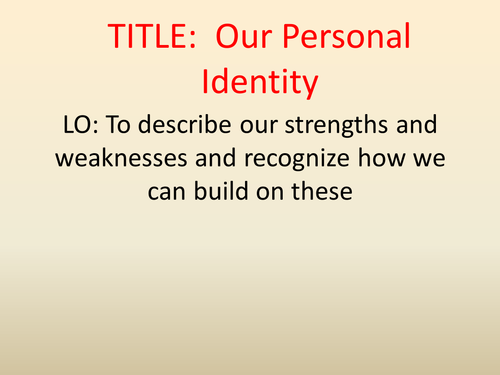 TITLE:  Our Personal Identity

LO: To describe our strengths and weaknesses and recognize how we can build on these